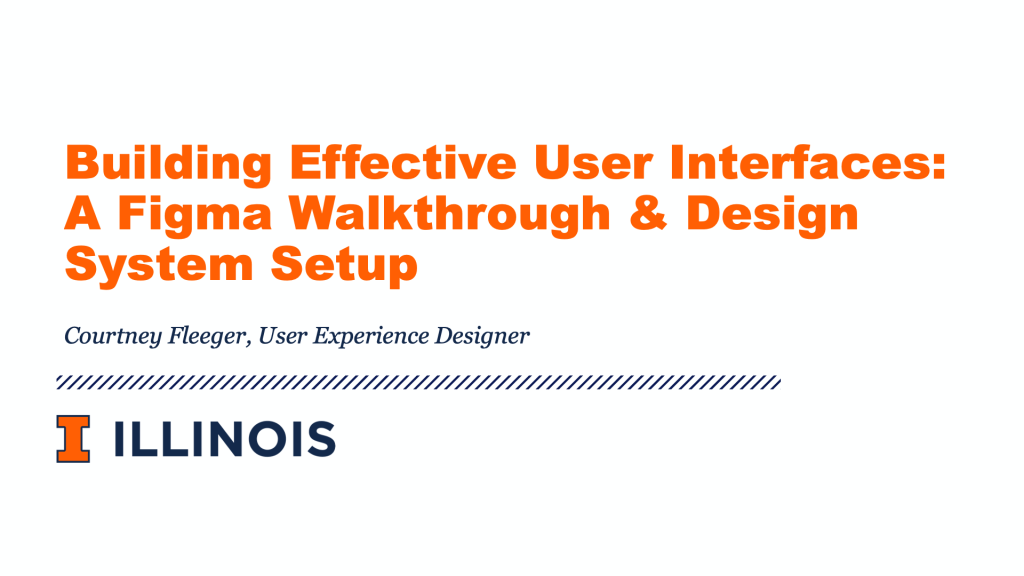 Building Effective User Interfaces: A Figma Walkthrough & Design System Setup

Courtney Fleeger, User Experience Designer

I ILLINOIS